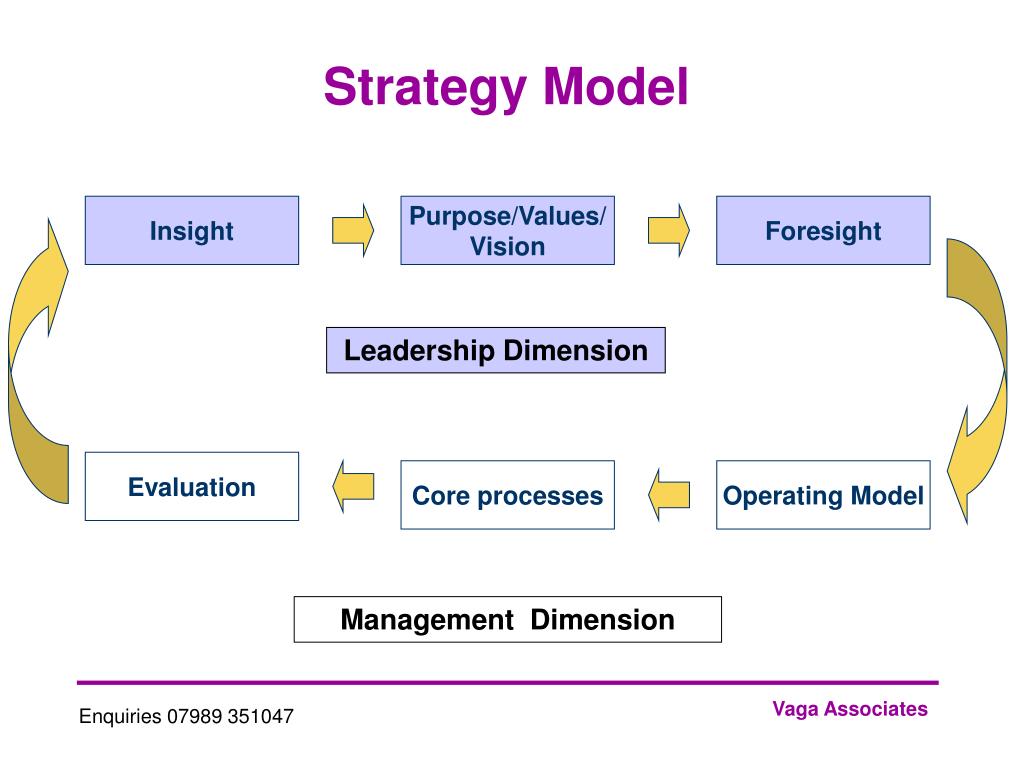 Strategy Model

Insight

Purpose/Values/ Vision

Foresight

Leadership Dimension

Evaluation

Core processes

Operating Model

Management  Dimension

Enquiries 07989 351047

Vaga Associates